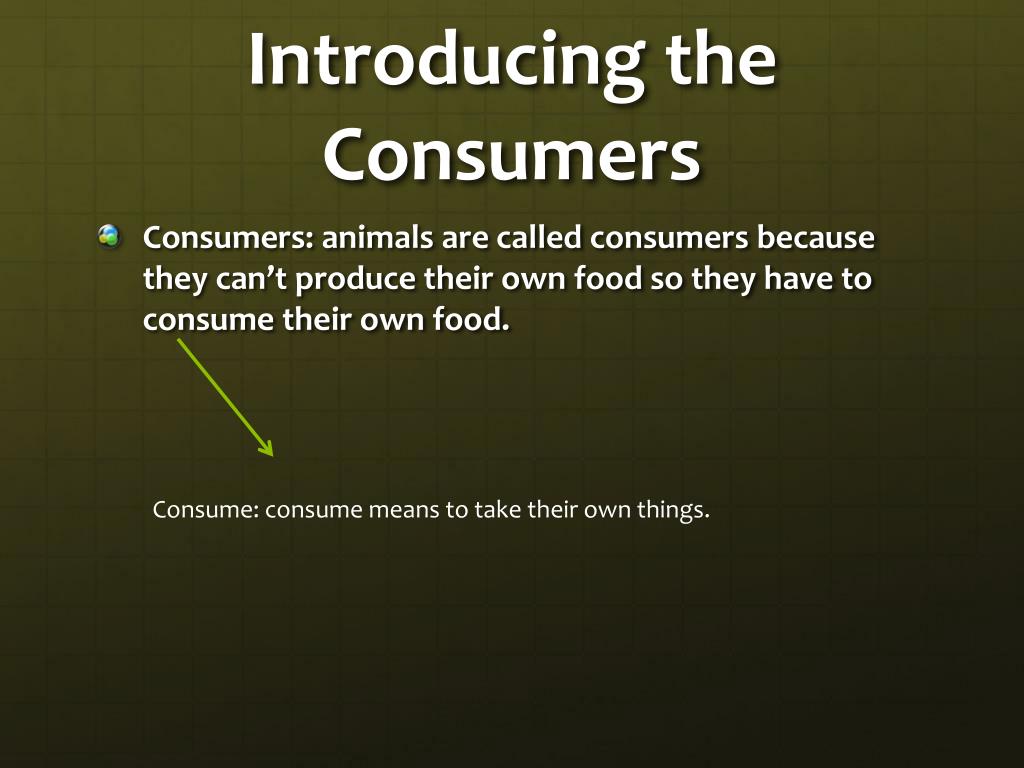 Introducing the Consumers

Consumers: animals are called consumers because they can’t produce their own food so they have to consume their own food.

Consume: consume means to take their own things.